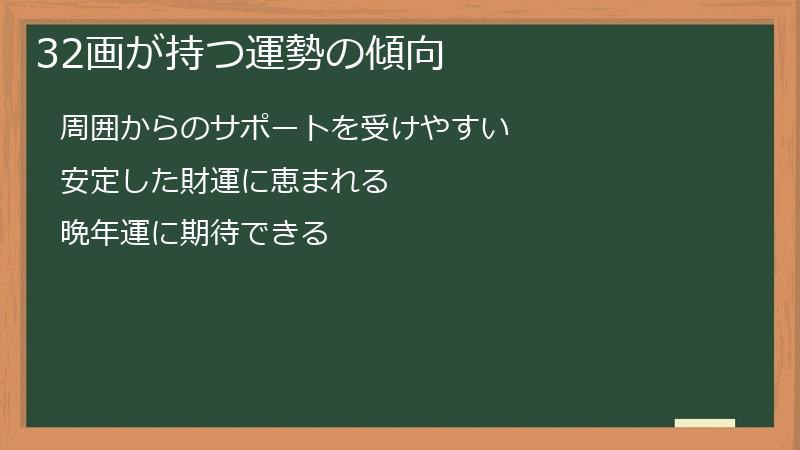 32画が持つ運勢の傾向

周囲からのサポートを受けやすい

安定した財運に恵まれる

晩年運に期待できる